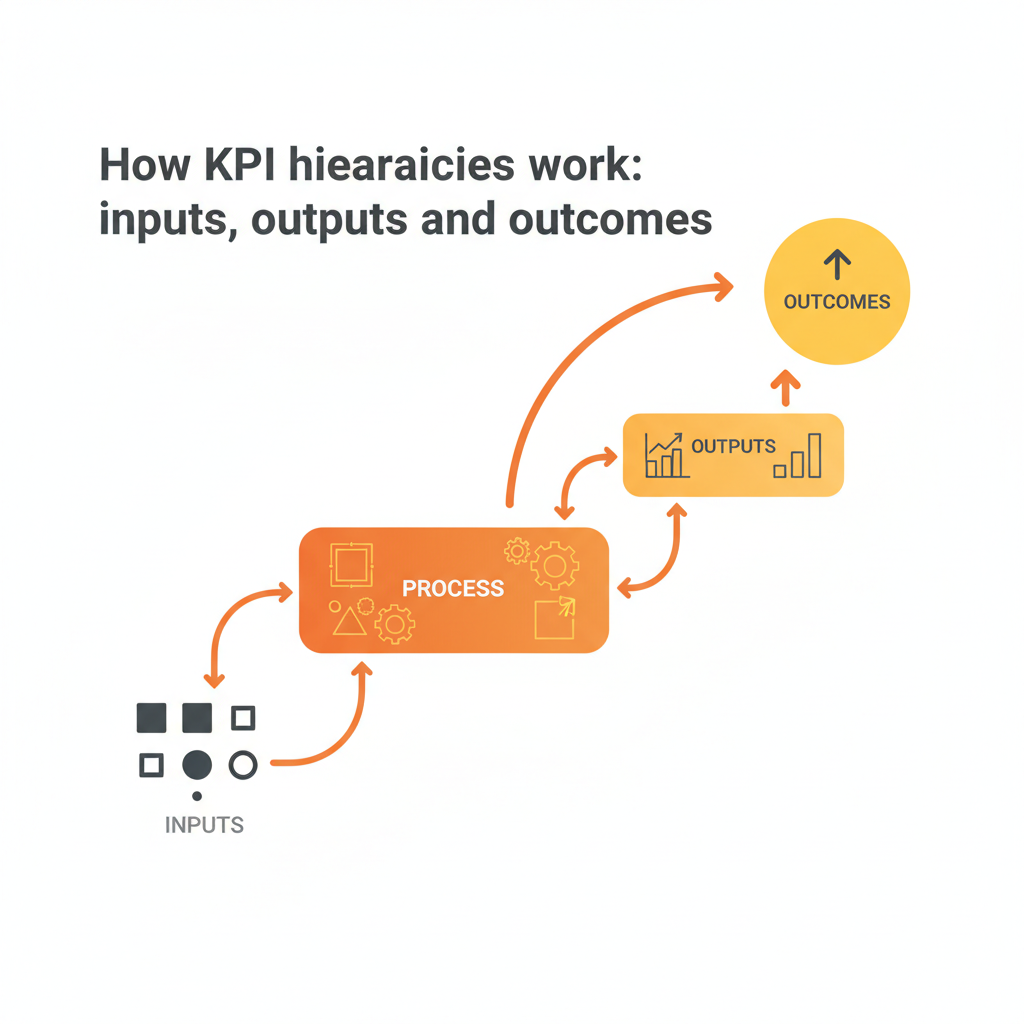 How KPI hiearaicies work: inputs, outputs and outcomes

OUTCOMES

OUTPUTS

PROCESS

INPUTS